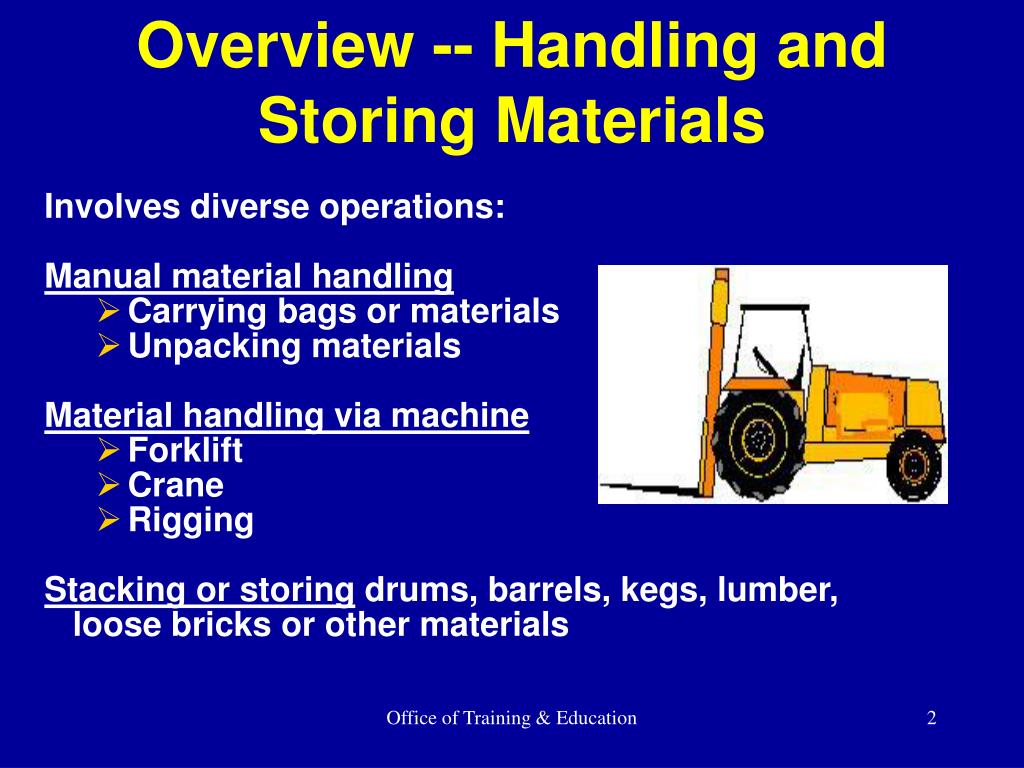 Overview -- Handling and Storing Materials

Involves diverse operations:

Manual material handling
➢ Carrying bags or materials
➢ Unpacking materials

Material handling via machine
➢ Forklift
➢ Crane
➢ Rigging

Stacking or storing drums, barrels, kegs, lumber, loose bricks or other materials

Office of Training & Education

2